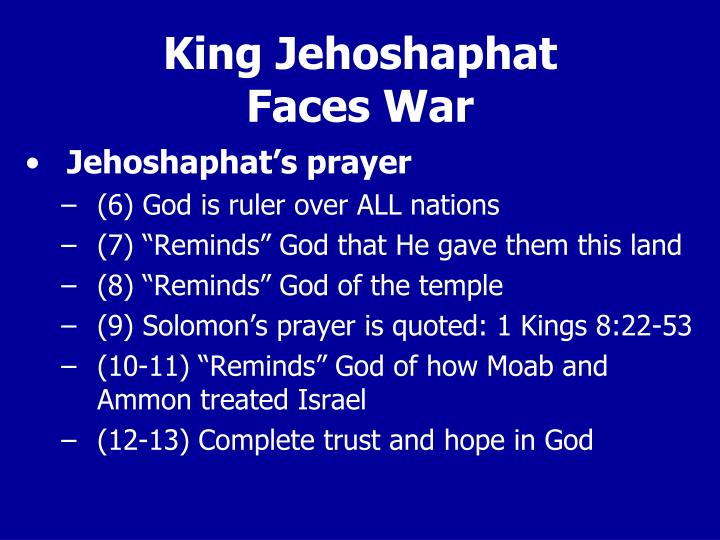 King Jehoshaphat Faces War

• Jehoshaphat’s prayer
– (6) God is ruler over ALL nations
– (7) “Reminds” God that He gave them this land
– (8) “Reminds” God of the temple
– (9) Solomon’s prayer is quoted: 1 Kings 8:22-53
– (10-11) “Reminds” God of how Moab and Ammon treated Israel
– (12-13) Complete trust and hope in God